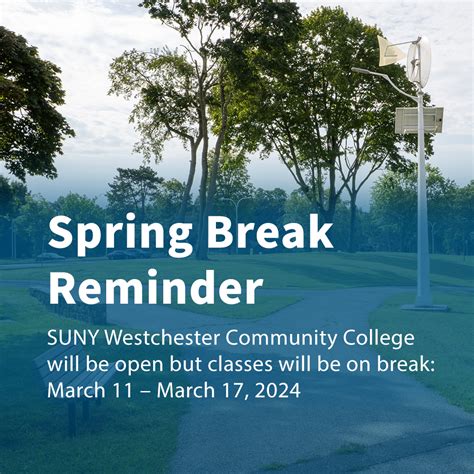 Spring Break Reminder

SUNY Westchester Community College will be open but classes will be on break: March 11 – March 17, 2024